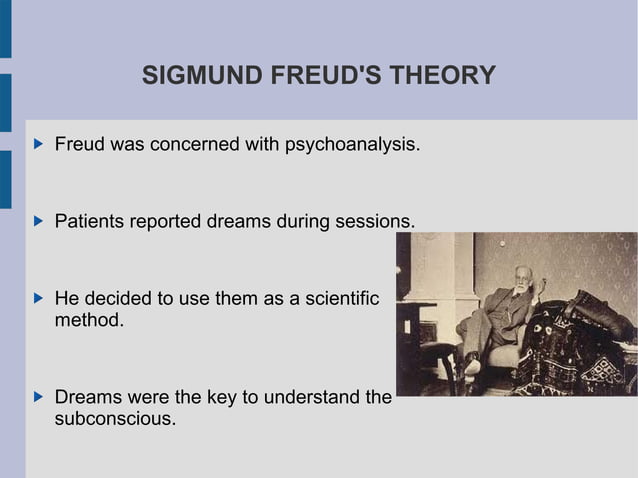 SIGMUND FREUD'S THEORY

Freud was concerned with psychoanalysis.

Patients reported dreams during sessions.

He decided to use them as a scientific method.

Dreams were the key to understand the subconscious.